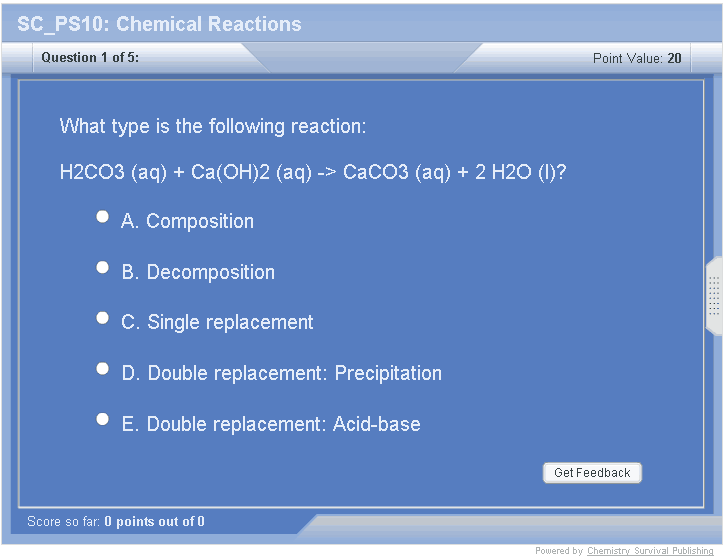 SC_PS10: Chemical Reactions

Question 1 of 5:

Point Value: 20

What type is the following reaction:

H2CO3 (aq) + Ca(OH)2 (aq) -> CaCO3 (aq) + 2 H2O (l)?

A. Composition

B. Decomposition

C. Single replacement

D. Double replacement: Precipitation

E. Double replacement: Acid-base

Get Feedback

Score so far: 0 points out of 0

Powered by: Chemistry Survival Publishing